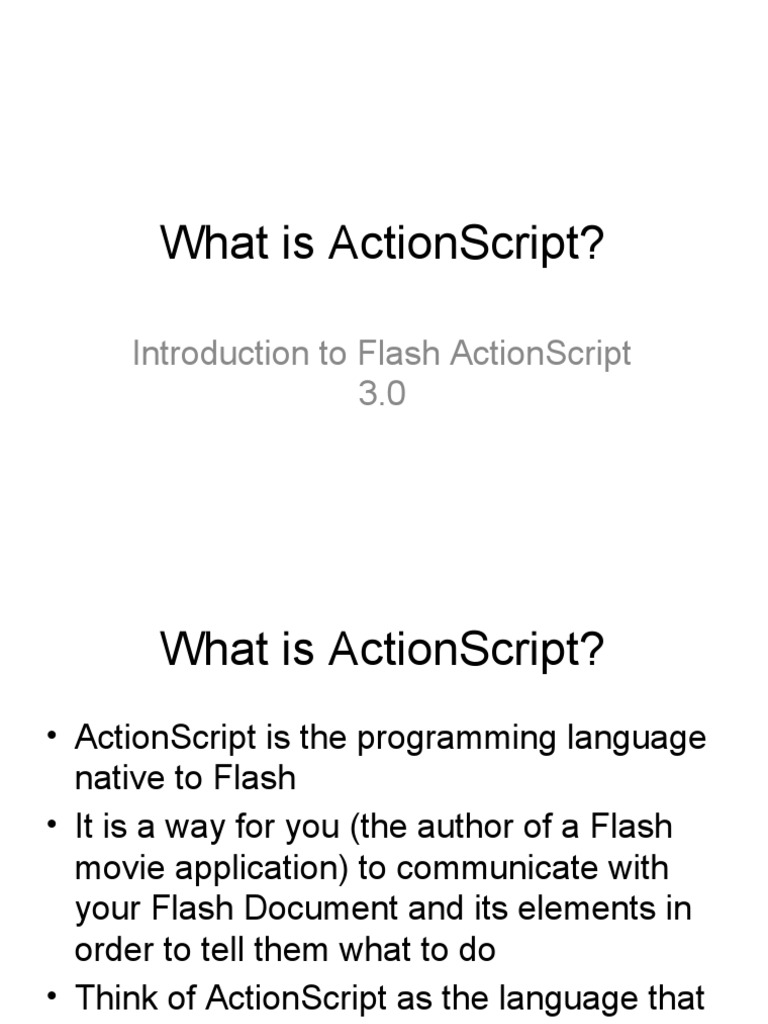 What is ActionScript?

Introduction to Flash ActionScript 3.0

What is ActionScript?

• ActionScript is the programming language native to Flash
• It is a way for you (the author of a Flash movie application) to communicate with your Flash Document and its elements in order to tell them what to do
• Think of ActionScript as the language that